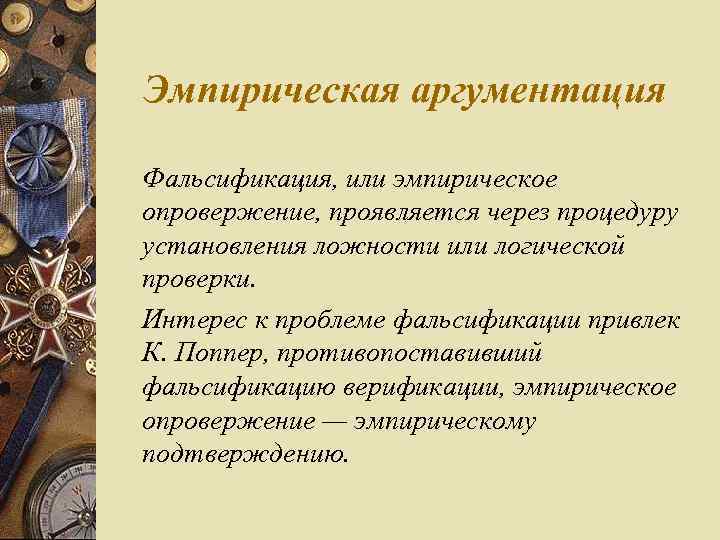 Эмпирическая аргументация

Фальсификация, или эмпирическое опровержение, проявляется через процедуру установления ложности или логической проверки.

Интерес к проблеме фальсификации привлек К. Поппер, противопоставивший фальсификацию верификации, эмпирическое опровержение — эмпирическому подтверждению.